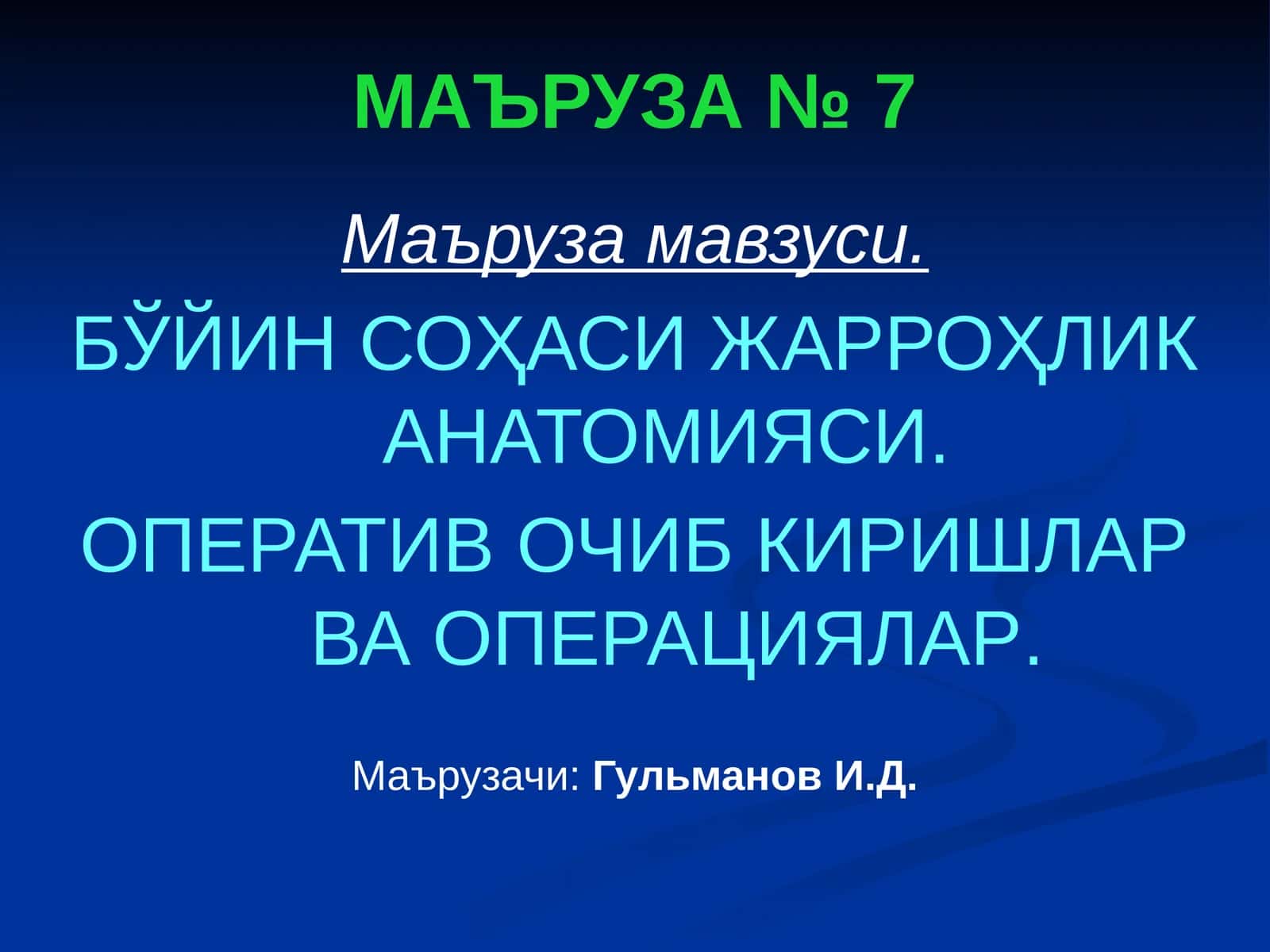 МАЪРУЗА № 7

Маъруза мавзуси.

БЎЙИН СОҲАСИ ЖАРРОҲЛИК АНАТОМИЯСИ.

ОПЕРАТИВ ОЧИБ КИРИШЛАР ВА ОПЕРАЦИЯЛАР.

Маърузачи: Гульманов И.Д.